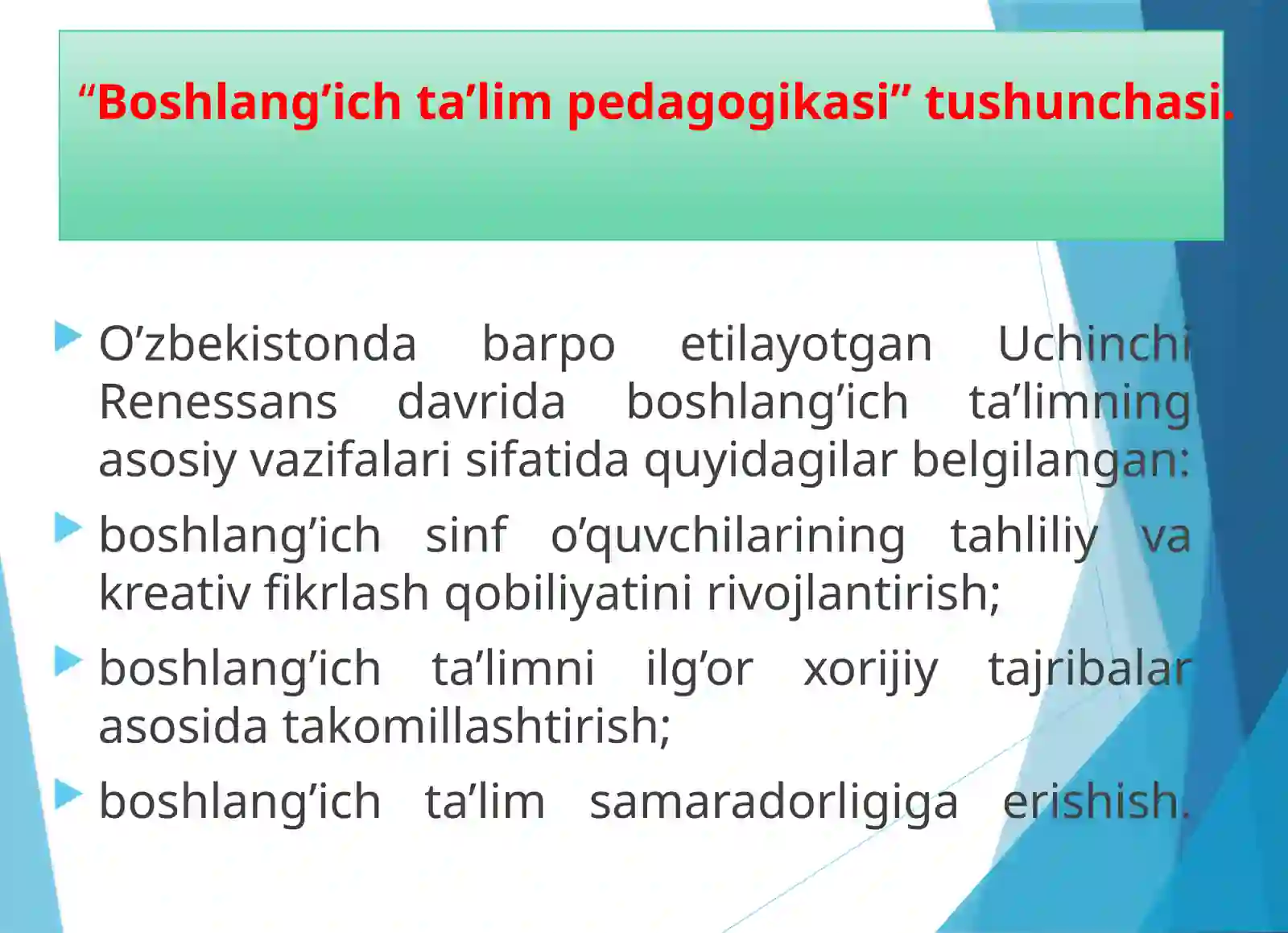 “Boshlang’ich ta’lim pedagogikasi” tushunchasi.

O’zbekistonda barpo etilayotgan Uchinchi Renessans davrida boshlang’ich ta’limning asosiy vazifalari sifatida quyidagilar belgilangan:

boshlang’ich sinf o’quvchilarining tahliliy va kreativ fikrlash qobiliyatini rivojlantirish;

boshlang’ich ta’limni ilg’or xorijiy tajribalar asosida takomillashtirish;

boshlang’ich ta’lim samaradorligiga erishish.